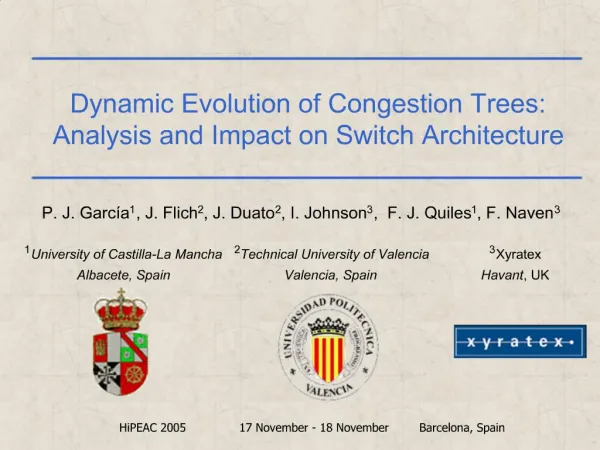 Dynamic Evolution of Congestion Trees: Analysis and Impact on Switch Architecture

P. J. García$^1$, J. Flich$^2$, J. Duato$^2$, I. Johnson$^3$, F. J. Quiles$^1$, F. Naven$^3$

$^1$University of Castilla-La Mancha
Albacete, Spain

$^2$Technical University of Valencia
Valencia, Spain

$^3$Xyratex
Havant, UK

UNIVERSIDAD POLITECNICA
VALENCIA

xyratex

HiPEAC 2005 17 November - 18 November Barcelona, Spain